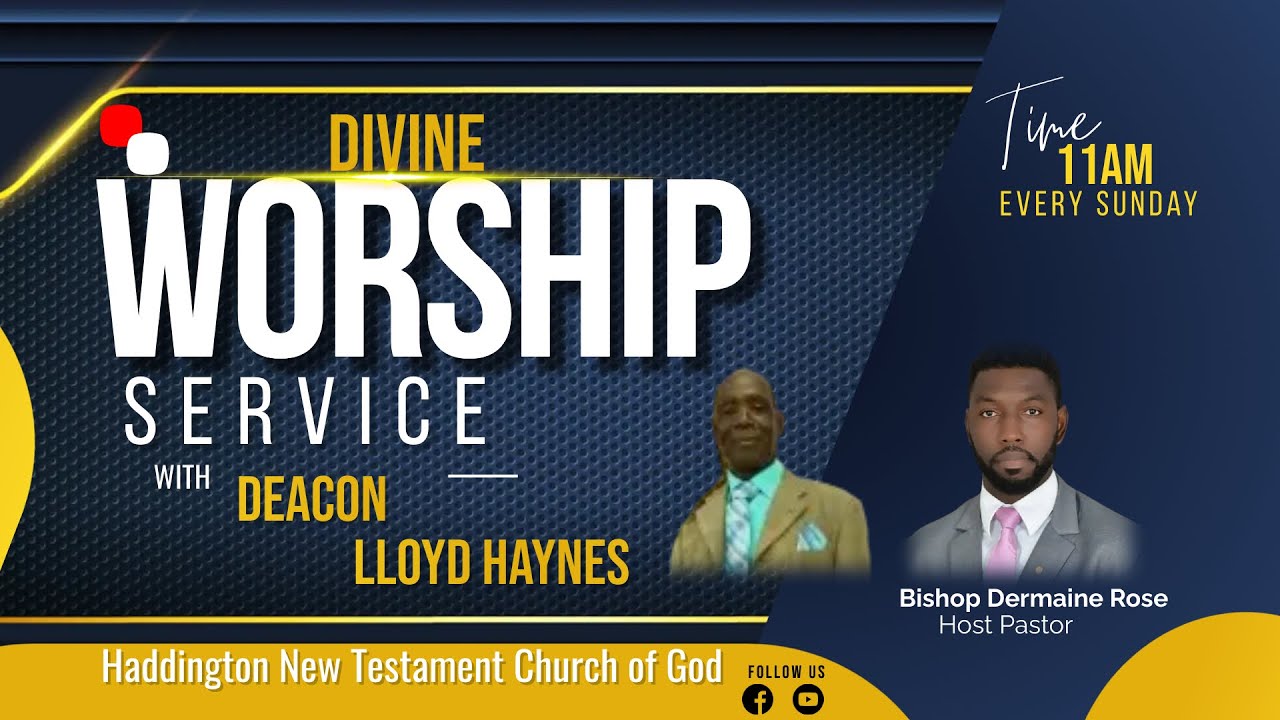 DIVINE
WORSHIP
SERVICE
WITH DEACON
LLOYD HAYNES

Time
11AM
EVERY SUNDAY

Bishop Dermaine Rose
Host Pastor

Haddington New Testament Church of God

FOLLOW US